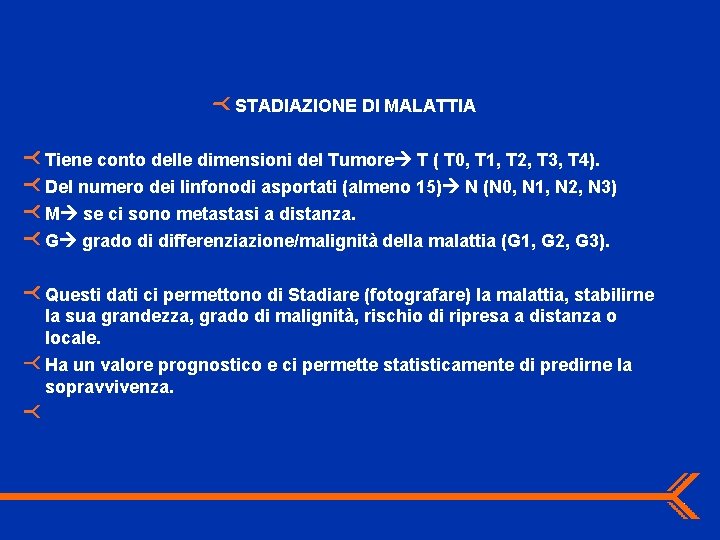 STADIAZIONE DI MALATTIA

Tiene conto delle dimensioni del Tumore→ T ( T0, T1, T2, T3, T4).
Del numero dei linfonodi asportati (almeno 15)→ N (N0, N1, N2, N3)
M→ se ci sono metastasi a distanza.
G→ grado di differenziazione/malignità della malattia (G1, G2, G3).

Questi dati ci permettono di Stadiare (fotografare) la malattia, stabilirne la sua grandezza, grado di malignità, rischio di ripresa a distanza o locale.
Ha un valore prognostico e ci permette statisticamente di predirne la sopravvivenza.